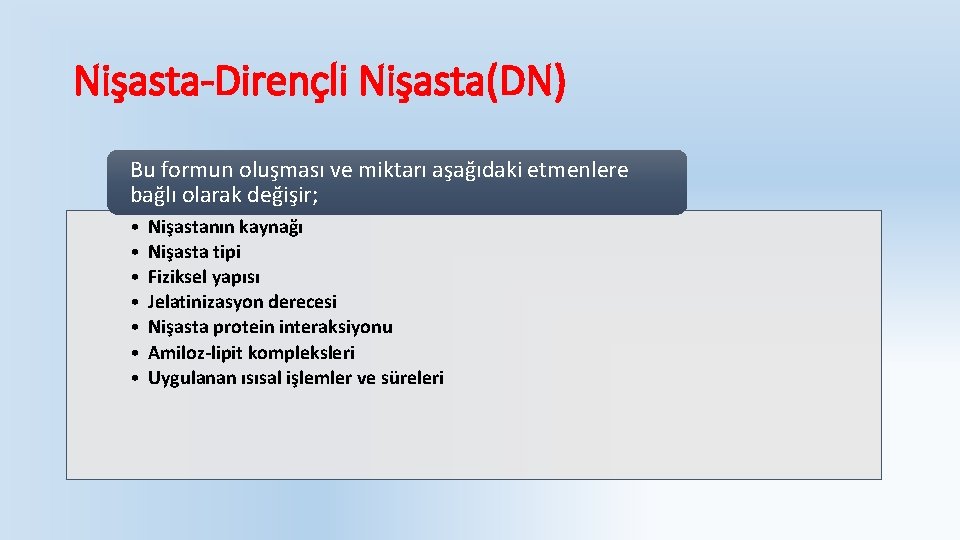 Nişasta-Dirençli Nişasta(DN)

Bu formun oluşması ve miktarı aşağıdaki etmenlere bağlı olarak değişir;

• Nişastanın kaynağı
• Nişasta tipi
• Fiziksel yapısı
• Jelatinizasyon derecesi
• Nişasta protein interaksiyonu
• Amiloz-lipit kompleksleri
• Uygulanan ısısal işlemler ve süreleri